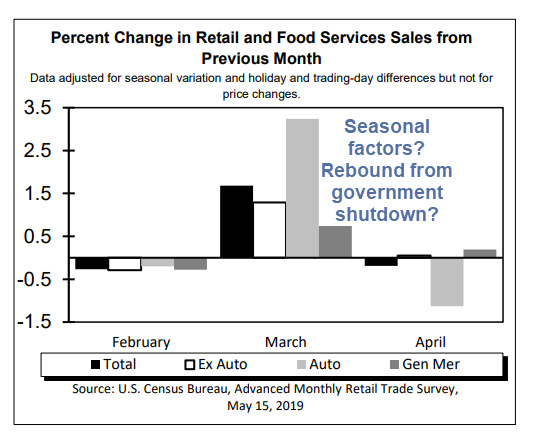 Percent Change in Retail and Food Services Sales from Previous Month

Data adjusted for seasonal variation and holiday and trading-day differences but not for price changes.

3.5
2.5
1.5
0.5
-0.5
-1.5

Seasonal factors? Rebound from government shutdown?

February
March
April

Total
Ex Auto
Auto
Gen Mer

Source: U.S. Census Bureau, Advanced Monthly Retail Trade Survey, May 15, 2019